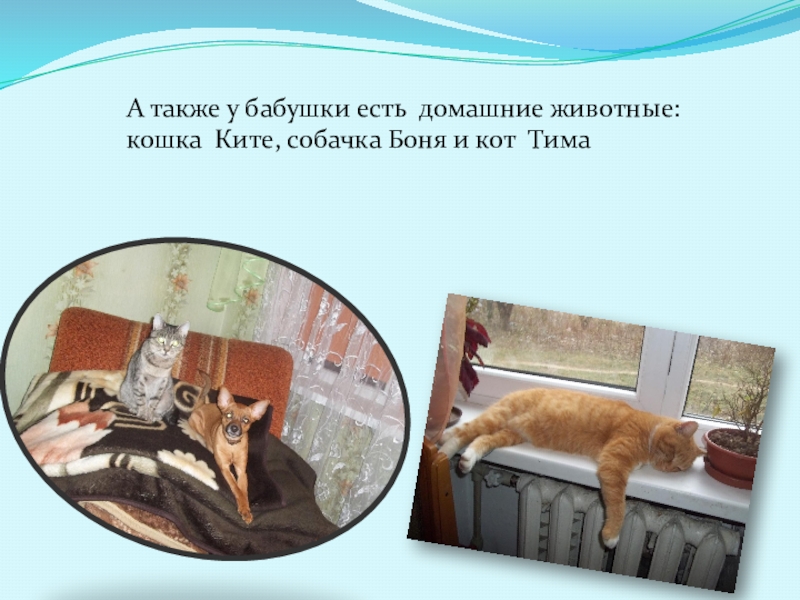 А также у бабушки есть домашние животные: кошка Ките, собачка Боня и кот Тима